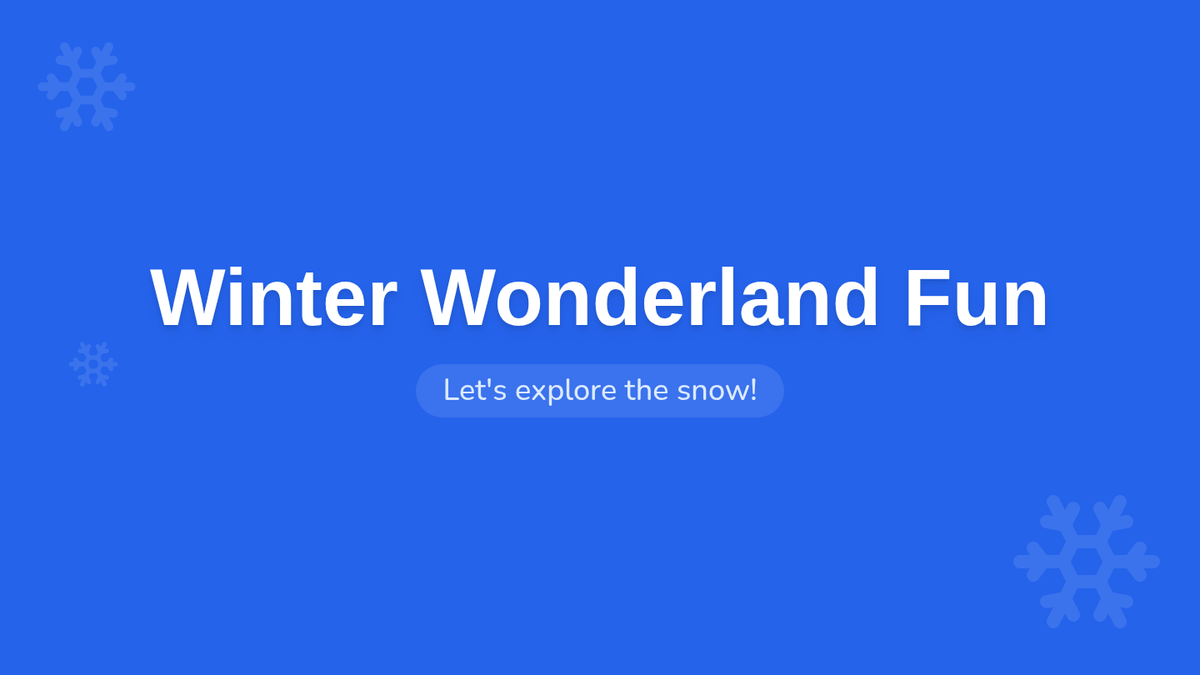 Winter Wonderland Fun

Let's explore the snow!